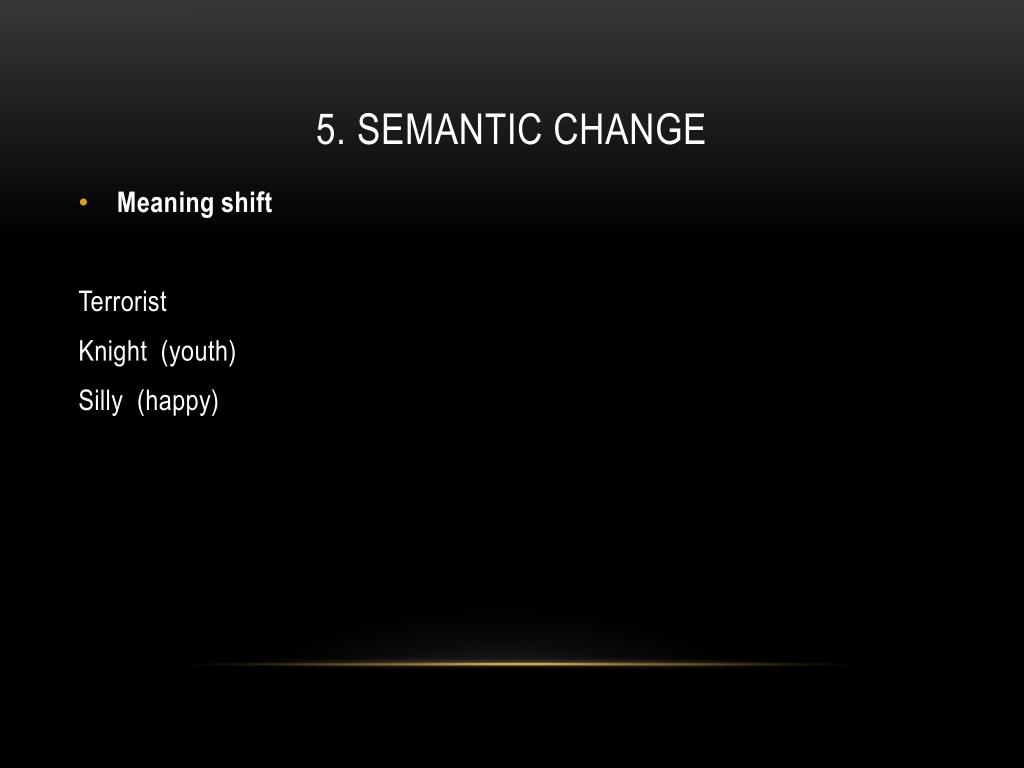 5. SEMANTIC CHANGE

• Meaning shift

Terrorist
Knight (youth)
Silly (happy)